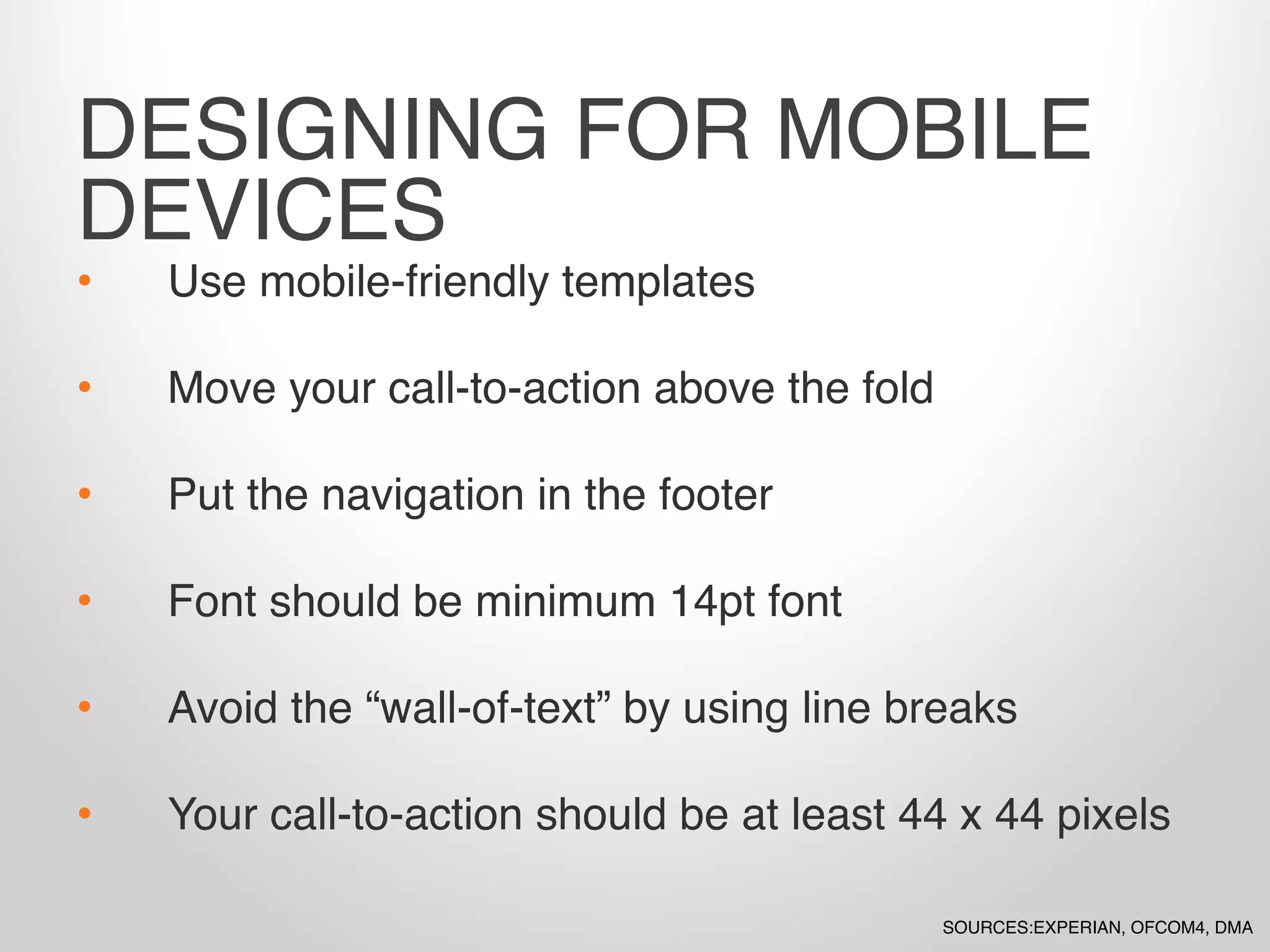 DESIGNING FOR MOBILE DEVICES

• Use mobile-friendly templates

• Move your call-to-action above the fold

• Put the navigation in the footer

• Font should be minimum 14pt font

• Avoid the “wall-of-text” by using line breaks

• Your call-to-action should be at least 44 x 44 pixels

SOURCES:EXPERIAN, OFCOM4, DMA